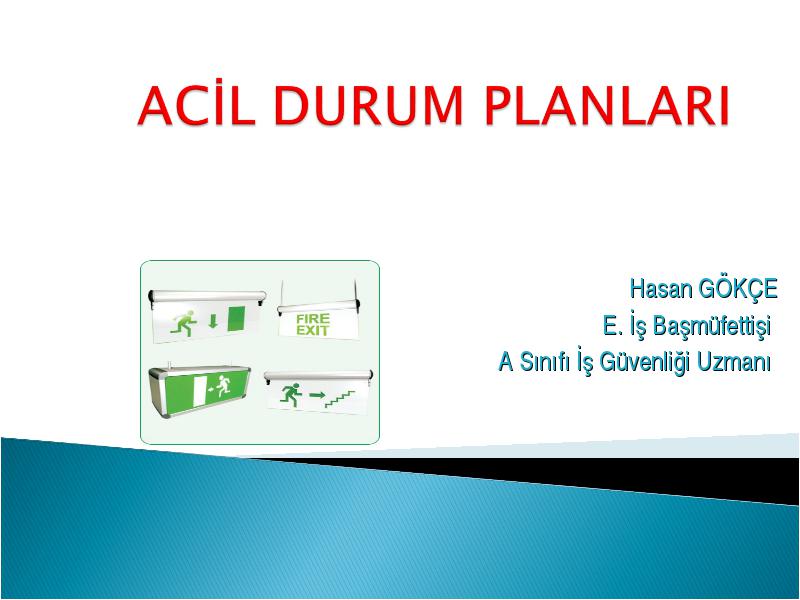 ACİL DURUM PLANLARI

FIRE EXIT

Hasan GÖKÇE
E. İş Başmüfettişi
A Sınıfı İş Güvenliği Uzmanı